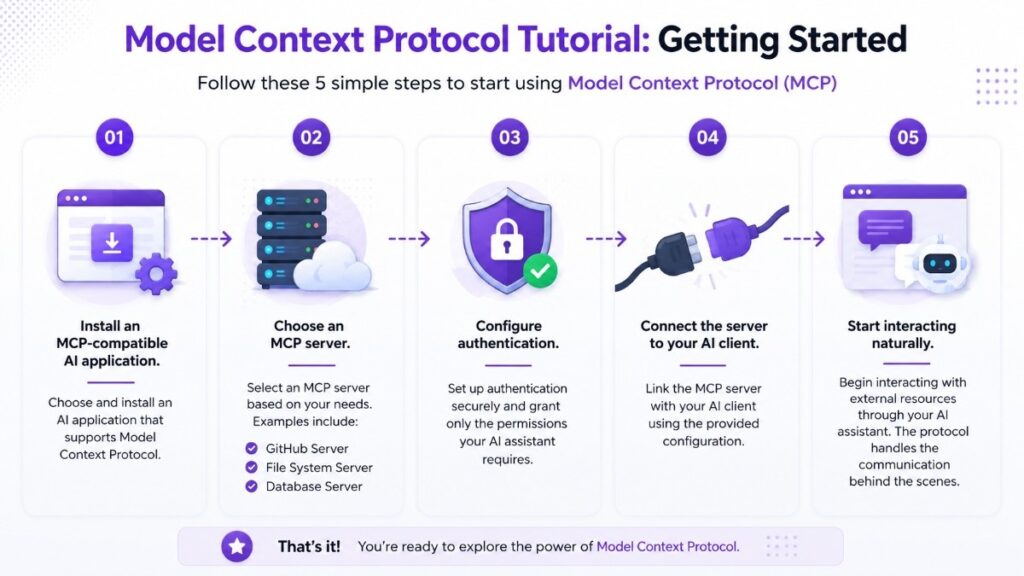 Model Context Protocol Tutorial: Getting Started

Follow these 5 simple steps to start using Model Context Protocol (MCP)

01

Install an MCP-compatible AI application.

Choose and install an AI application that supports Model Context Protocol.

02

Choose an MCP server.

Select an MCP server based on your needs. Examples include:

GitHub Server
File System Server
Database Server

03

Configure authentication.

Set up authentication securely and grant only the permissions your AI assistant requires.

04

Connect the server to your AI client.

Link the MCP server with your AI client using the provided configuration.

05

Start interacting naturally.

Begin interacting with external resources through your AI assistant. The protocol handles the communication behind the scenes.

That's it! You're ready to explore the power of Model Context Protocol.